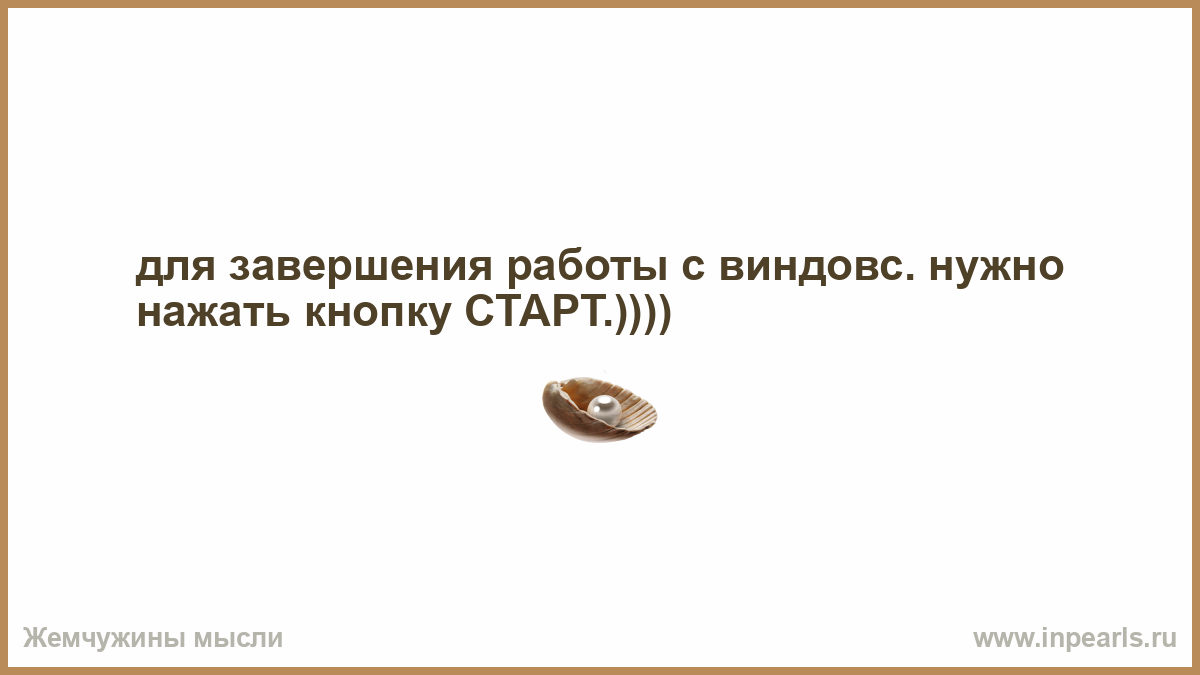 для завершения работы с виндовс. нужно нажать кнопку СТАРТ.))))

Жемчужины мысли

www.inpearls.ru